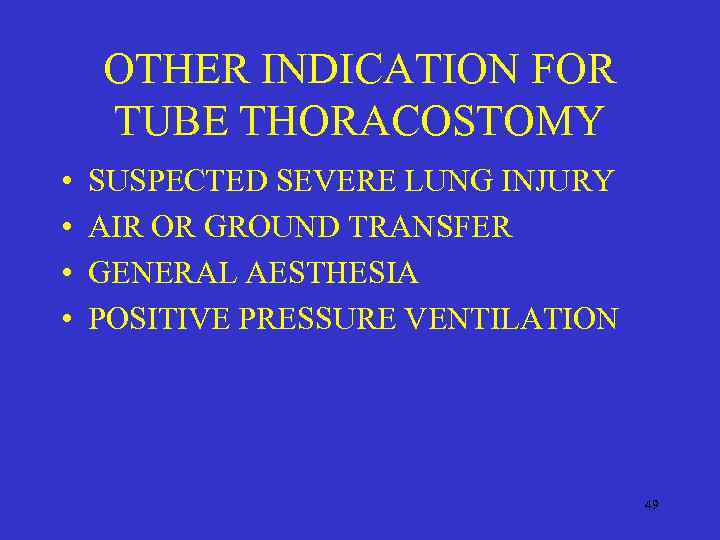 OTHER INDICATION FOR TUBE THORACOSTOMY

• SUSPECTED SEVERE LUNG INJURY
• AIR OR GROUND TRANSFER
• GENERAL AESTHESIA
• POSITIVE PRESSURE VENTILATION

49